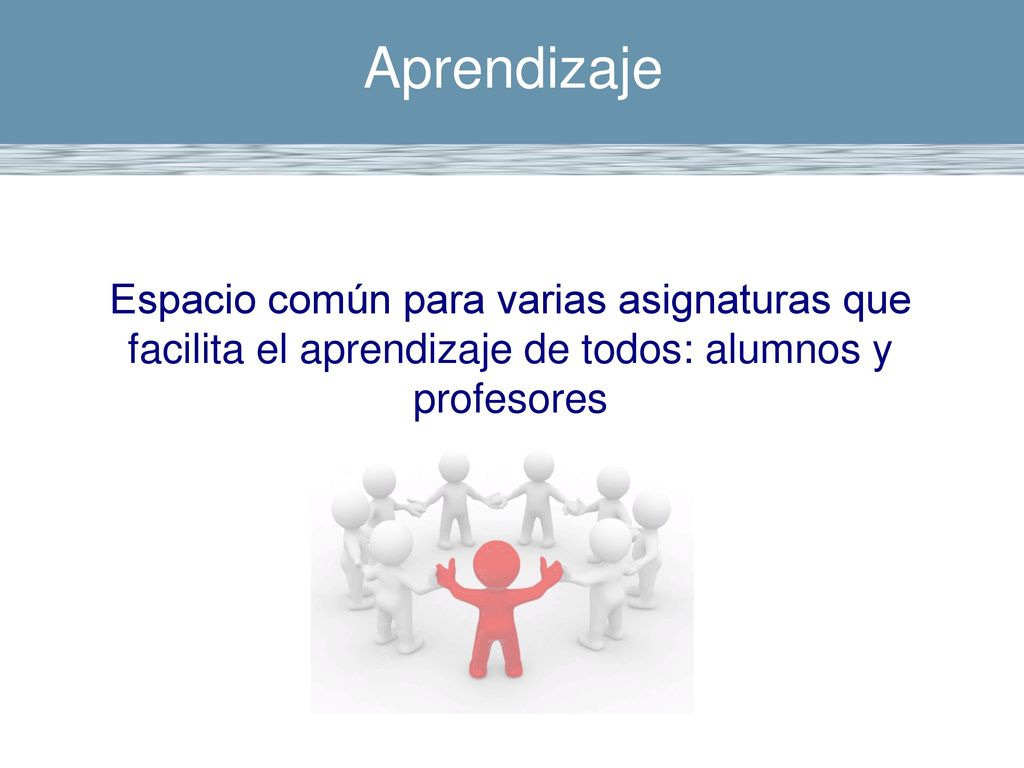 Aprendizaje

Espacio común para varias asignaturas que facilita el aprendizaje de todos: alumnos y profesores